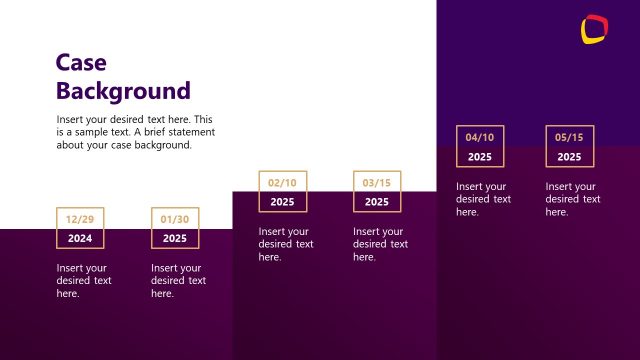 Case Background

Insert your desired text here. This is a sample text. A brief statement about your case background.

12/29
2024

Insert your desired text here.

01/30
2025

Insert your desired text here.

02/10
2025

Insert your desired text here.

03/15
2025

Insert your desired text here.

04/10
2025

Insert your desired text here.

05/15
2025

Insert your desired text here.